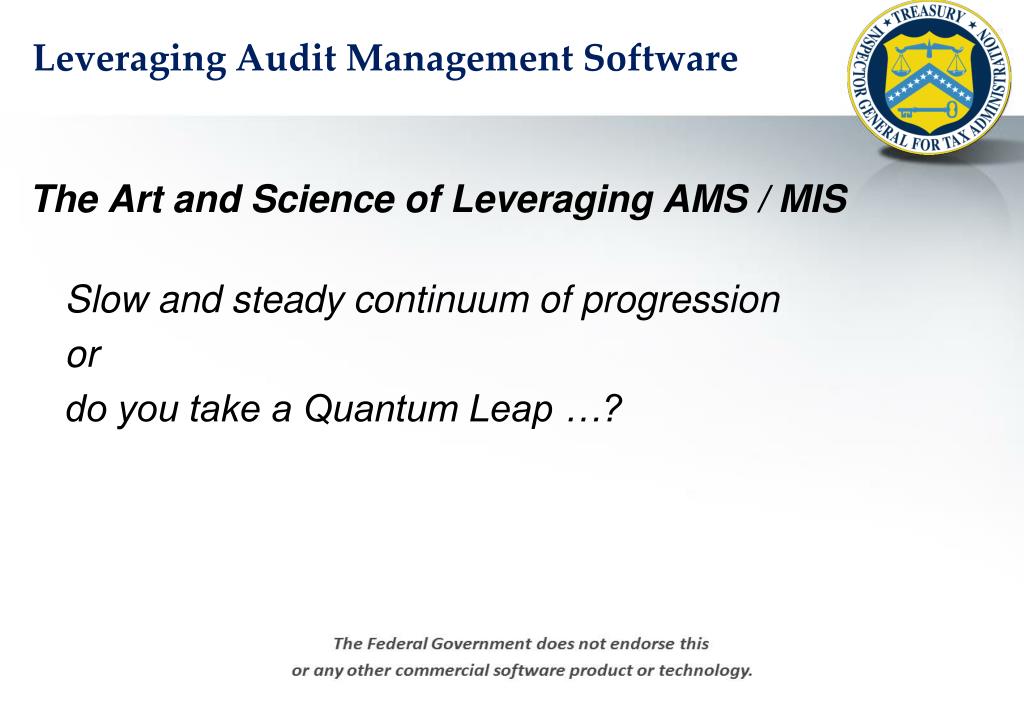 Leveraging Audit Management Software

TREASURY INSPECTOR GENERAL FOR TAX ADMINISTRATION

The Art and Science of Leveraging AMS / MIS

Slow and steady continuum of progression
or
do you take a Quantum Leap …?

The Federal Government does not endorse this or any other commercial software product or technology.